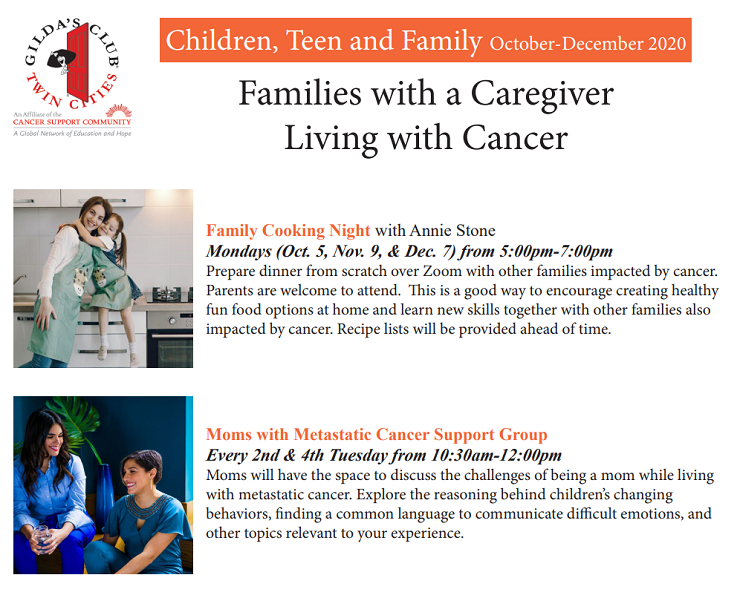 GILDA'S CLUB TWIN CITIES
An Affiliate of the CANCER SUPPORT COMMUNITY
A Global Network of Education and Hope

Children, Teen and Family October-December 2020

Families with a Caregiver Living with Cancer

Family Cooking Night with Annie Stone
Mondays (Oct. 5, Nov. 9, & Dec. 7) from 5:00pm-7:00pm
Prepare dinner from scratch over Zoom with other families impacted by cancer. Parents are welcome to attend. This is a good way to encourage creating healthy fun food options at home and learn new skills together with other families also impacted by cancer. Recipe lists will be provided ahead of time.

Moms with Metastatic Cancer Support Group
Every 2nd & 4th Tuesday from 10:30am-12:00pm
Moms will have the space to discuss the challenges of being a mom while living with metastatic cancer. Explore the reasoning behind children's changing behaviors, finding a common language to communicate difficult emotions, and other topics relevant to your experience.